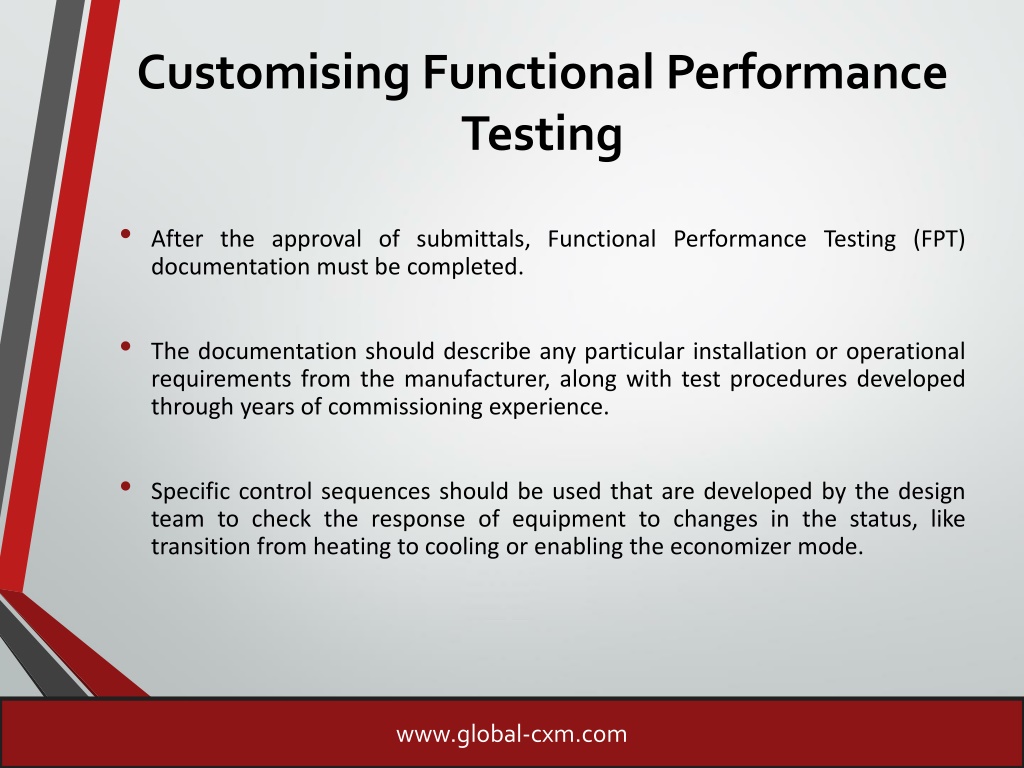 Customising Functional Performance Testing

• After the approval of submittals, Functional Performance Testing (FPT) documentation must be completed.

• The documentation should describe any particular installation or operational requirements from the manufacturer, along with test procedures developed through years of commissioning experience.

• Specific control sequences should be used that are developed by the design team to check the response of equipment to changes in the status, like transition from heating to cooling or enabling the economizer mode.

www.global-cxm.com